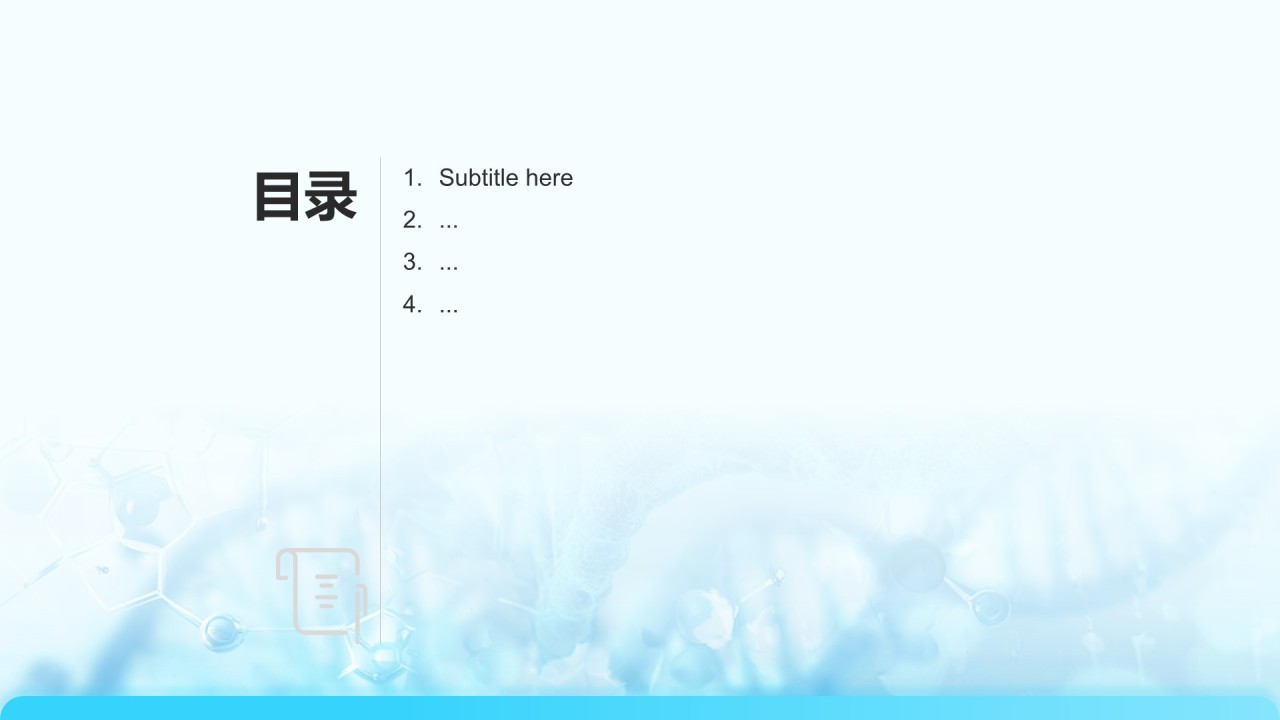 目录

1. Subtitle here
2. ...
3. ...
4. ...